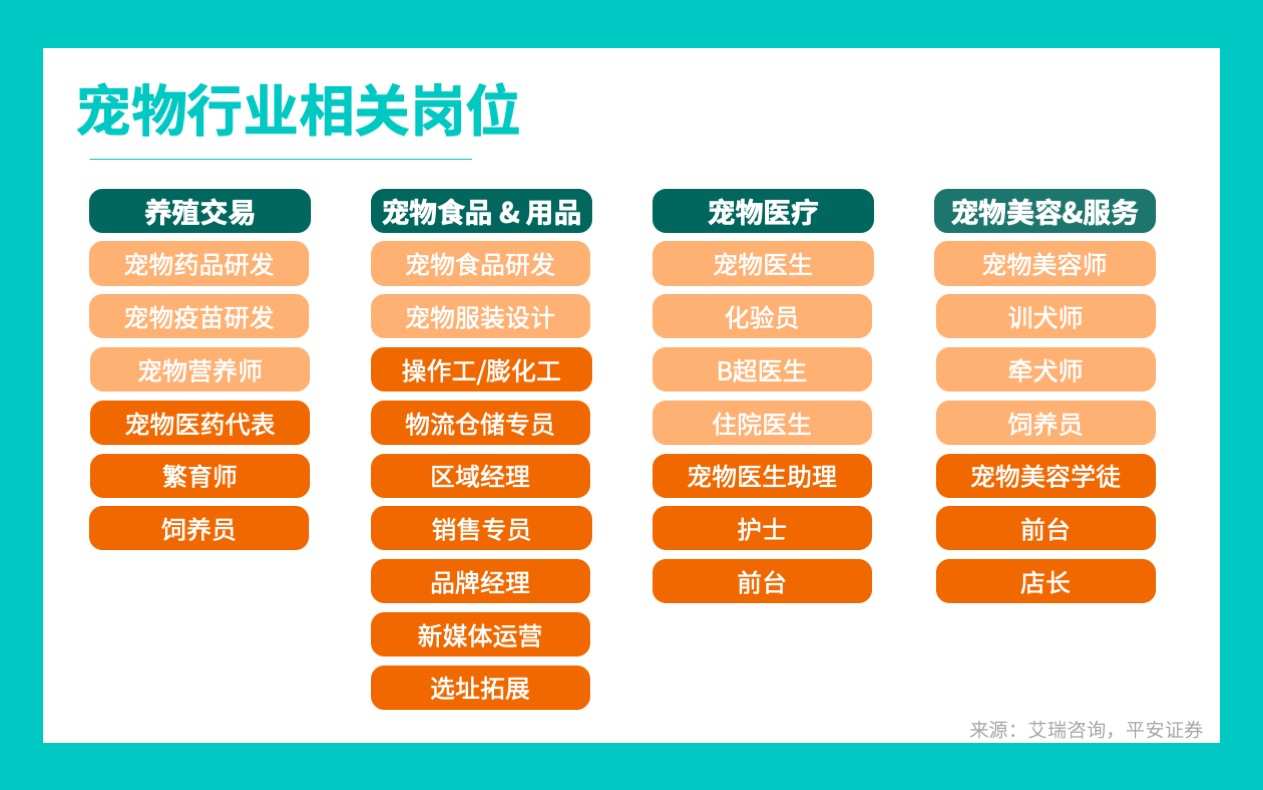 宠物行业相关岗位

养殖交易
宠物药品研发
宠物疫苗研发
宠物营养师
宠物医药代表
繁育师
饲养员

宠物食品 & 用品
宠物食品研发
宠物服装设计
操作工/膨化工
物流仓储专员
区域经理
销售专员
品牌经理
新媒体运营
选址拓展

宠物医疗
宠物医生
化验员
B超医生
住院医生
宠物医生助理
护士
前台

宠物美容&服务
宠物美容师
训犬师
牵犬师
饲养员
宠物美容学徒
前台
店长

来源：艾瑞咨询，平安证券